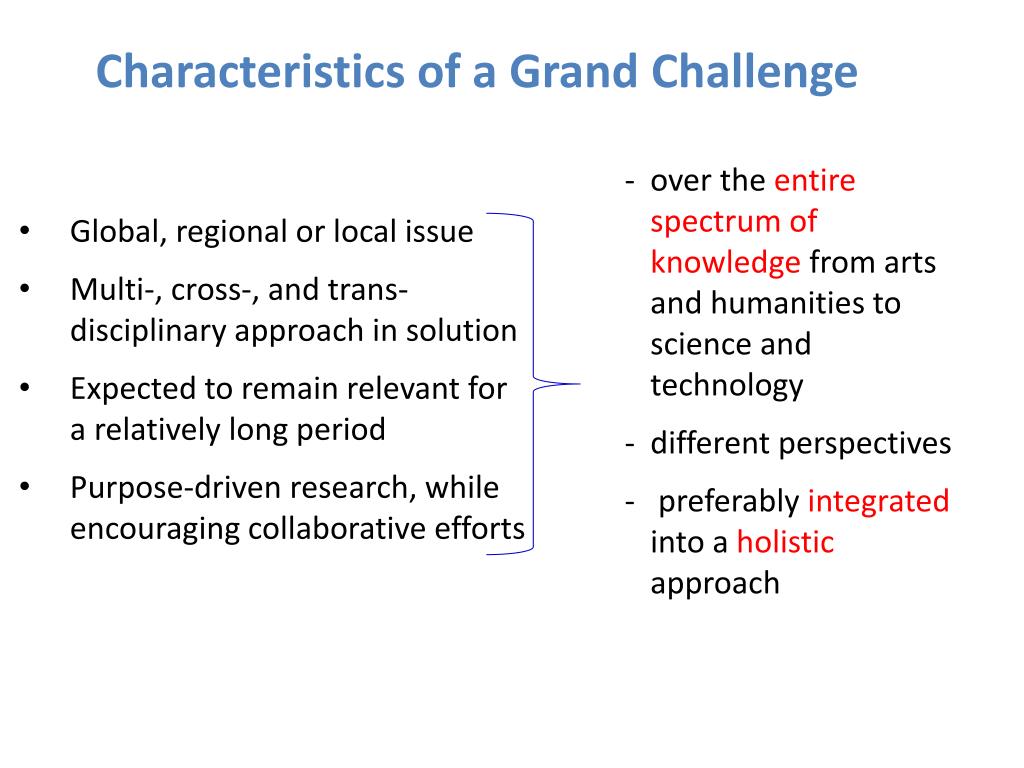 Characteristics of a Grand Challenge

• Global, regional or local issue
• Multi-, cross-, and trans-disciplinary approach in solution
• Expected to remain relevant for a relatively long period
• Purpose-driven research, while encouraging collaborative efforts

- over the entire spectrum of knowledge from arts and humanities to science and technology
- different perspectives
- preferably integrated into a holistic approach